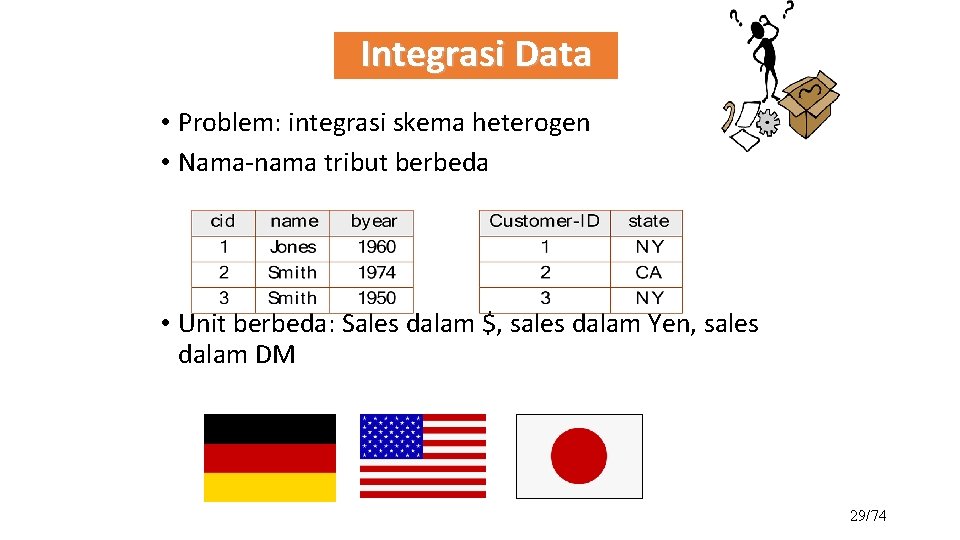 Integrasi Data

• Problem: integrasi skema heterogen
• Nama-nama tribut berbeda

| cid | name | byear |
|---|---|---|
| 1 | Jones | 1960 |
| 2 | Smith | 1974 |
| 3 | Smith | 1950 |

| Customer-ID | state |
|---|---|
| 1 | NY |
| 2 | CA |
| 3 | NY |

• Unit berbeda: Sales dalam $, sales dalam Yen, sales dalam DM

29/74